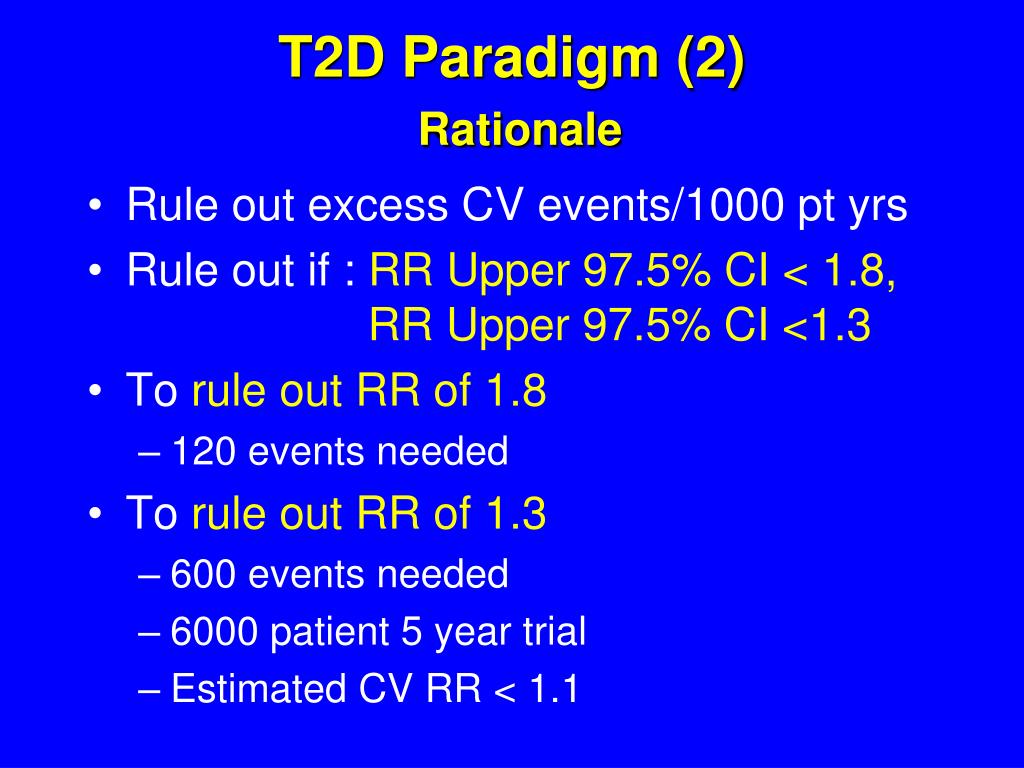 T2D Paradigm (2)
Rationale

• Rule out excess CV events/1000 pt yrs
• Rule out if : RR Upper 97.5% CI < 1.8,
RR Upper 97.5% CI <1.3
• To rule out RR of 1.8
– 120 events needed
• To rule out RR of 1.3
– 600 events needed
– 6000 patient 5 year trial
– Estimated CV RR < 1.1